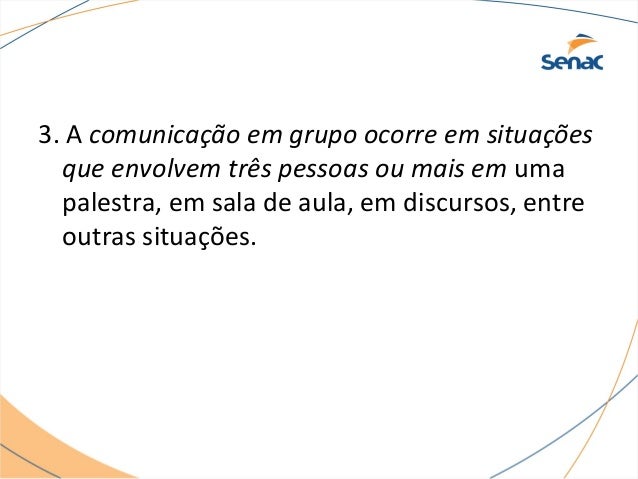 Senac

3. A comunicação em grupo ocorre em situações que envolvem três pessoas ou mais em uma palestra, em sala de aula, em discursos, entre outras situações.